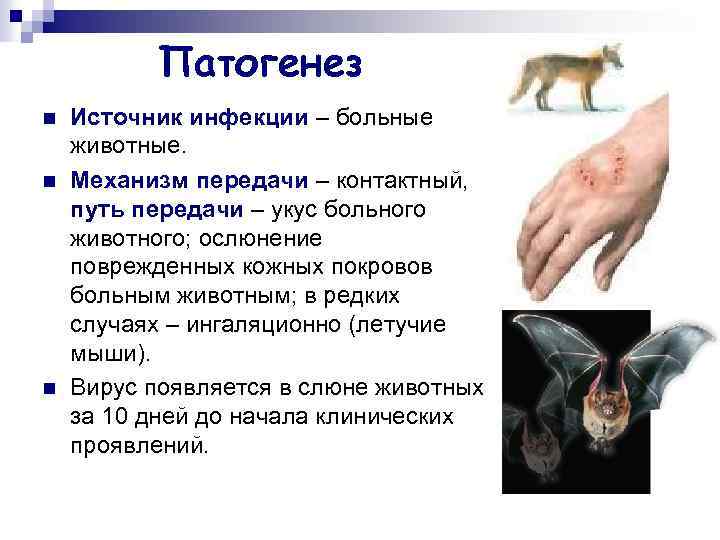 Патогенез

■ Источник инфекции – больные животные.

■ Механизм передачи – контактный, путь передачи – укус больного животного; ослюнение поврежденных кожных покровов больным животным; в редких случаях – ингаляционно (летучие мыши).

■ Вирус появляется в слюне животных за 10 дней до начала клинических проявлений.